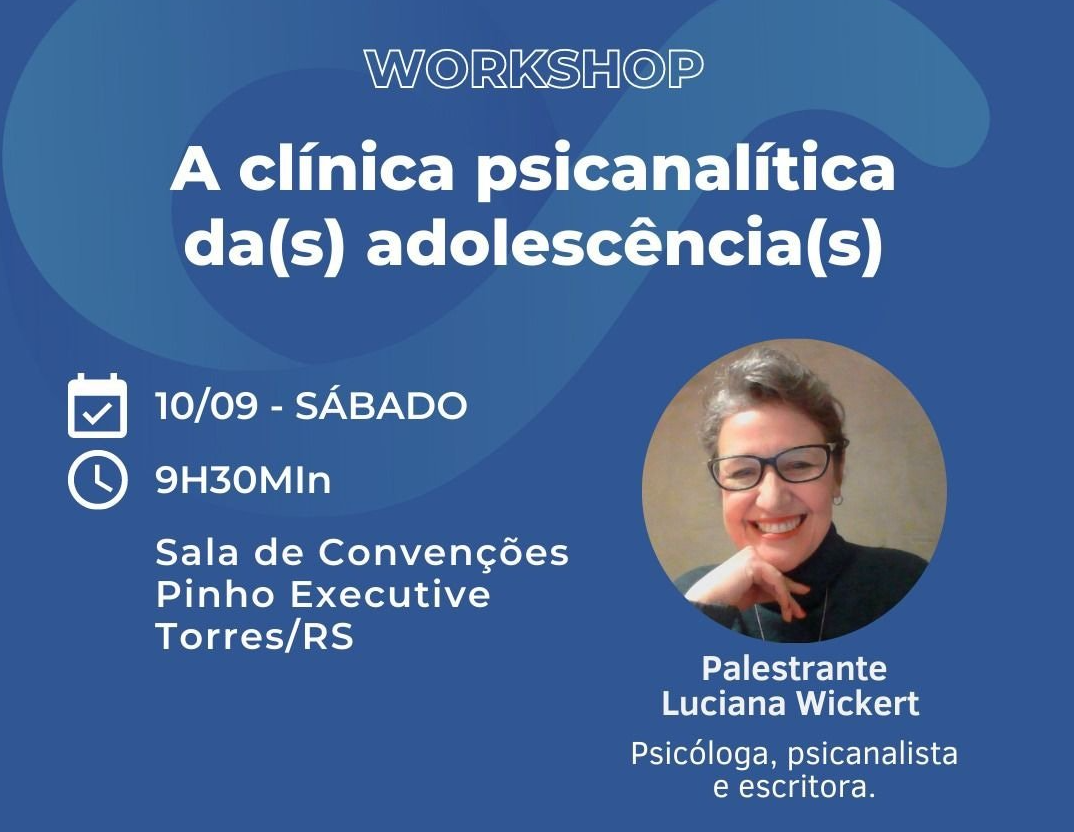 WORKSHOP

A clínica psicanalítica da(s) adolescência(s)

10/09 - SÁBADO

9H30MIn

Sala de Convenções
Pinho Executive
Torres/RS

Palestrante
Luciana Wickert

Psicóloga, psicanalista e escritora.